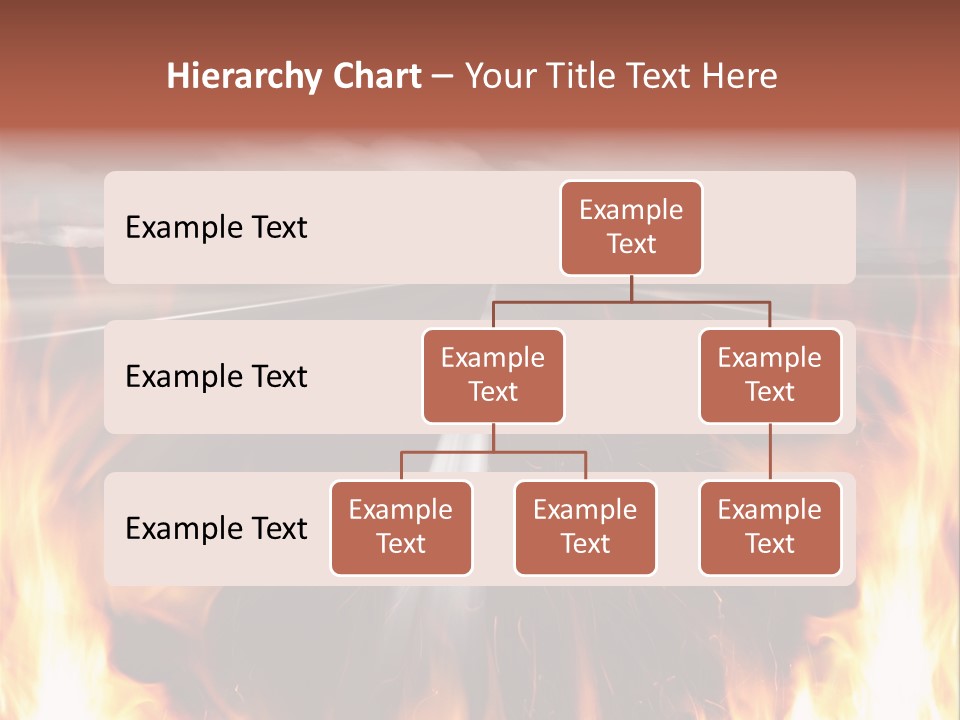 Hierarchy Chart – Your Title Text Here

Example Text

Example Text

Example Text

Example Text

Example Text

Example Text

Example Text

Example Text

Example Text